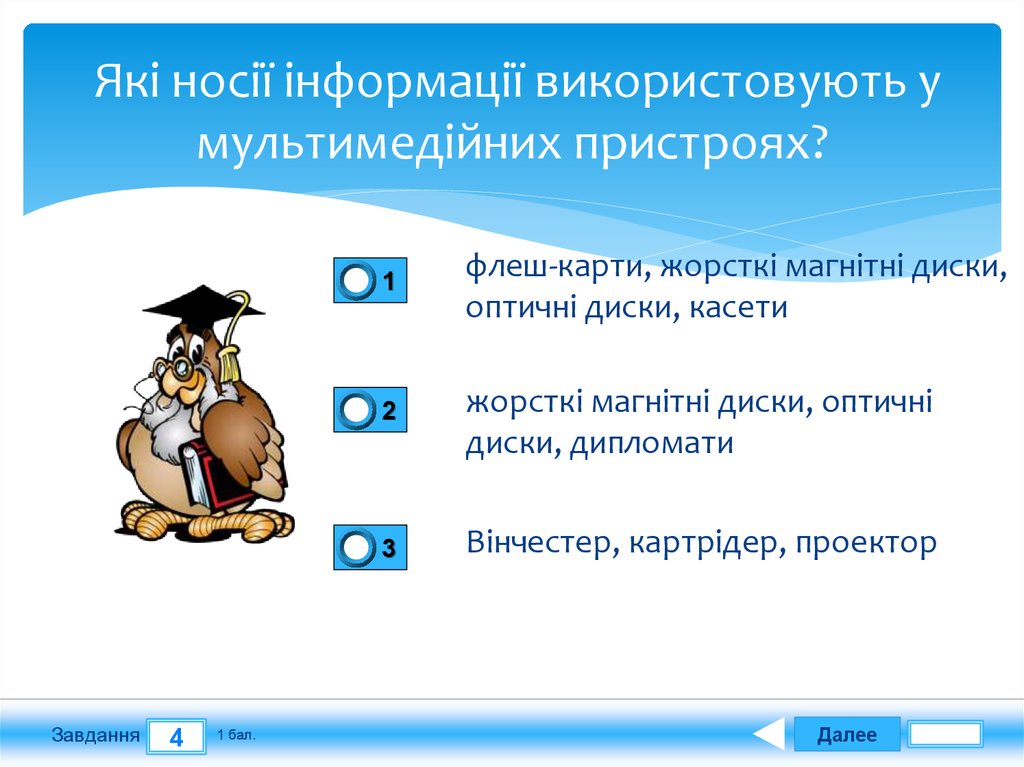 Які носії інформації використовують у мультимедійних пристроях?

1

флеш-карти, жорсткі магнітні диски, оптичні диски, касети

2

жорсткі магнітні диски, оптичні диски, дипломати

3

Вінчестер, картрідер, проектор

Завдання 4 1 бал.

Далее